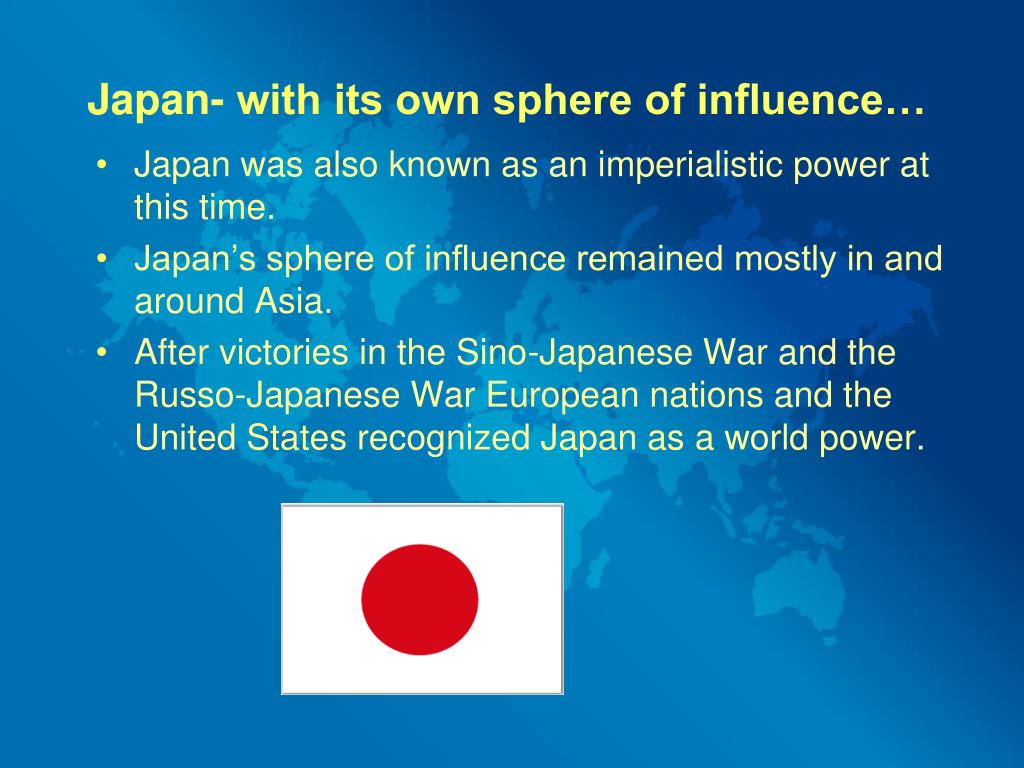 Japan- with its own sphere of influence…

• Japan was also known as an imperialistic power at this time.
• Japan’s sphere of influence remained mostly in and around Asia.
• After victories in the Sino-Japanese War and the Russo-Japanese War European nations and the United States recognized Japan as a world power.